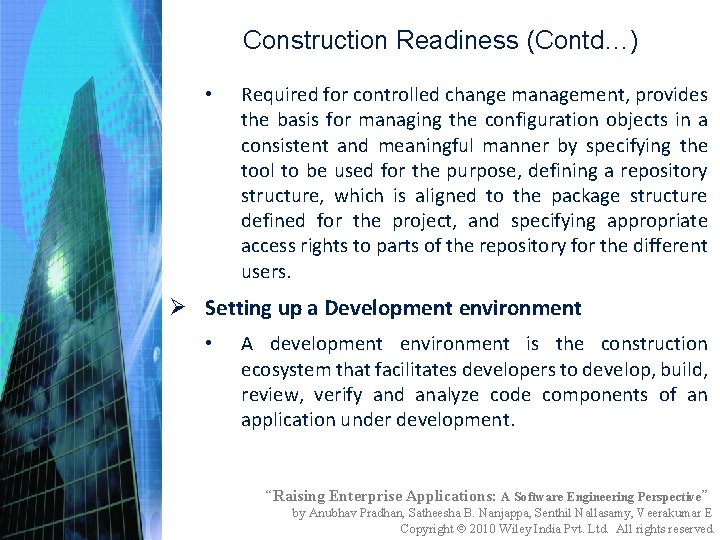 Construction Readiness (Contd…)

• Required for controlled change management, provides the basis for managing the configuration objects in a consistent and meaningful manner by specifying the tool to be used for the purpose, defining a repository structure, which is aligned to the package structure defined for the project, and specifying appropriate access rights to parts of the repository for the different users.

➢ Setting up a Development environment

• A development environment is the construction ecosystem that facilitates developers to develop, build, review, verify and analyze code components of an application under development.

"Raising Enterprise Applications: A Software Engineering Perspective"
by Anubhav Pradhan, Satheesha B. Nanjappa, Senthil Nallasamy, Veerakumar E
Copyright © 2010 Wiley India Pvt. Ltd. All rights reserved.